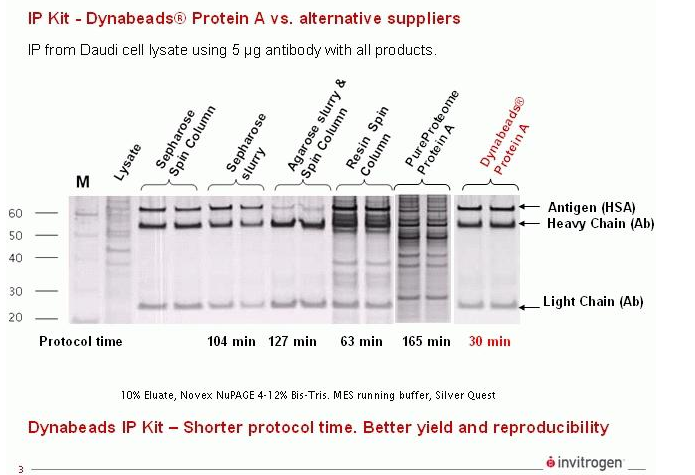 IP Kit - Dynabeads® Protein A vs. alternative suppliers

IP from Daudi cell lysate using 5 µg antibody with all products.

M

Lysate

Sepharose Spin Column

Sepharose slurry

Agarose slurry & Spin Column

Resin Spin Column

PureProteome Protein A

Dynabeads® Protein A

60
50
40
30
20

Antigen (HSA)
Heavy Chain (Ab)
Light Chain (Ab)

Protocol time 104 min 127 min 63 min 165 min 30 min

10% Eluate, Novex NuPAGE 4-12% Bis-Tris. MES running buffer, Silver Quest

Dynabeads IP Kit – Shorter protocol time. Better yield and reproducibility

3

invitrogen